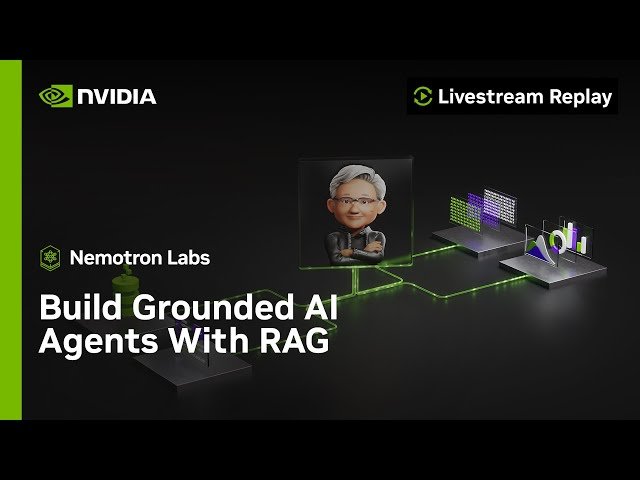 NVIDIA

Livestream Replay

Nemotron Labs

Build Grounded AI Agents With RAG